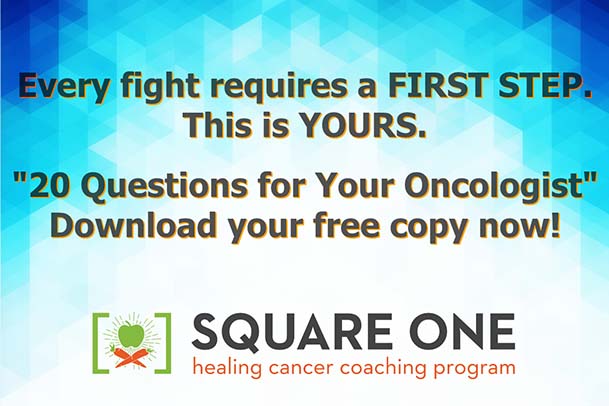 Every fight requires a FIRST STEP.
This is YOURS.

"20 Questions for Your Oncologist"
Download your free copy now!

SQUARE ONE
healing cancer coaching program